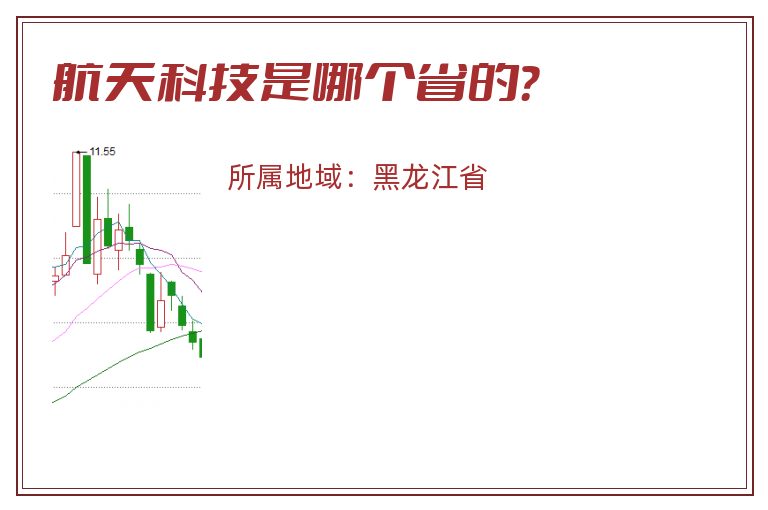 航天科技是哪个省的?

11.55

所属地域：黑龙江省